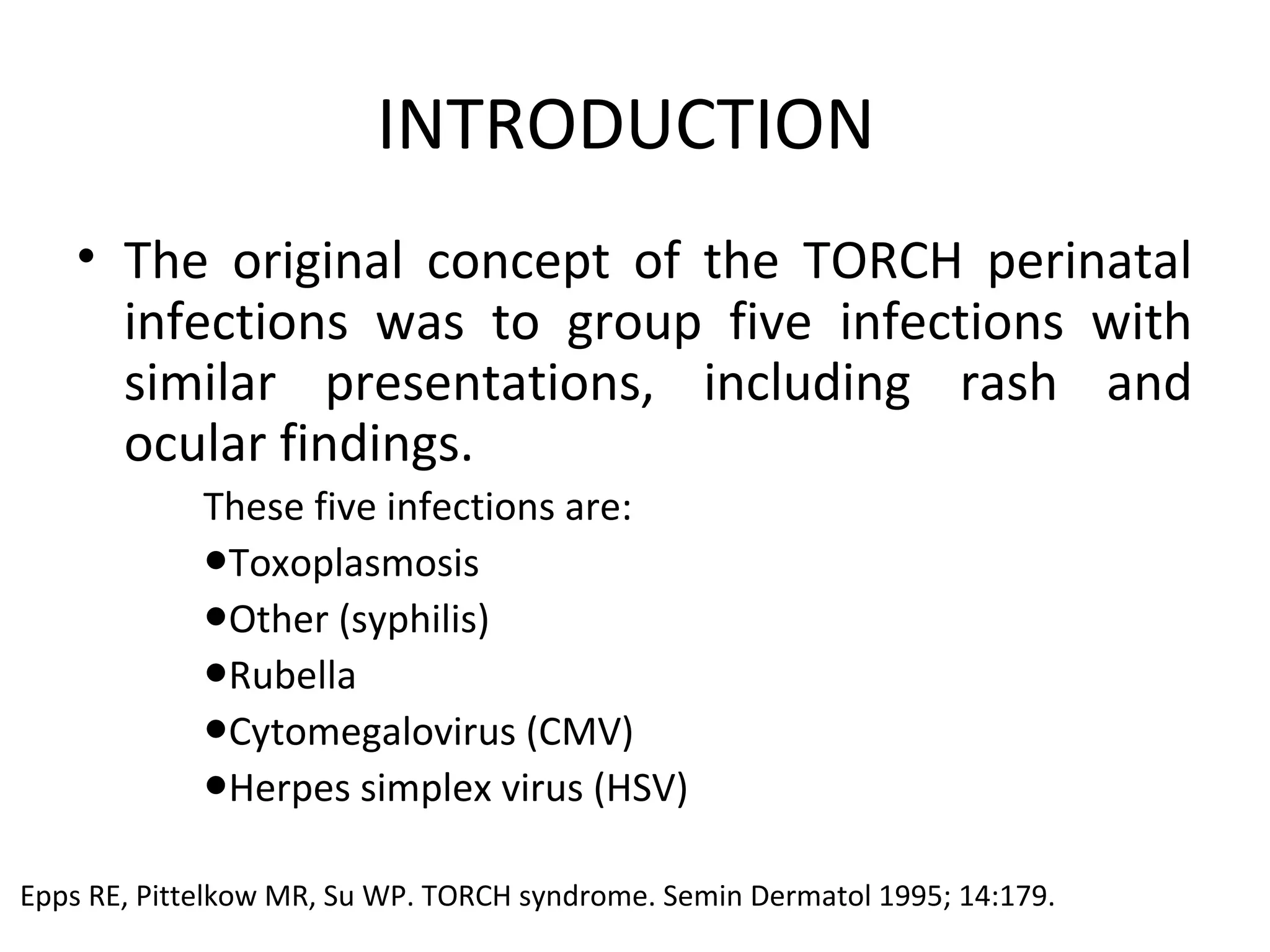 INTRODUCTION

• The original concept of the TORCH perinatal infections was to group five infections with similar presentations, including rash and ocular findings.

These five infections are:
●Toxoplasmosis
●Other (syphilis)
●Rubella
●Cytomegalovirus (CMV)
●Herpes simplex virus (HSV)

Epps RE, Pittelkow MR, Su WP. TORCH syndrome. Semin Dermatol 1995; 14:179.